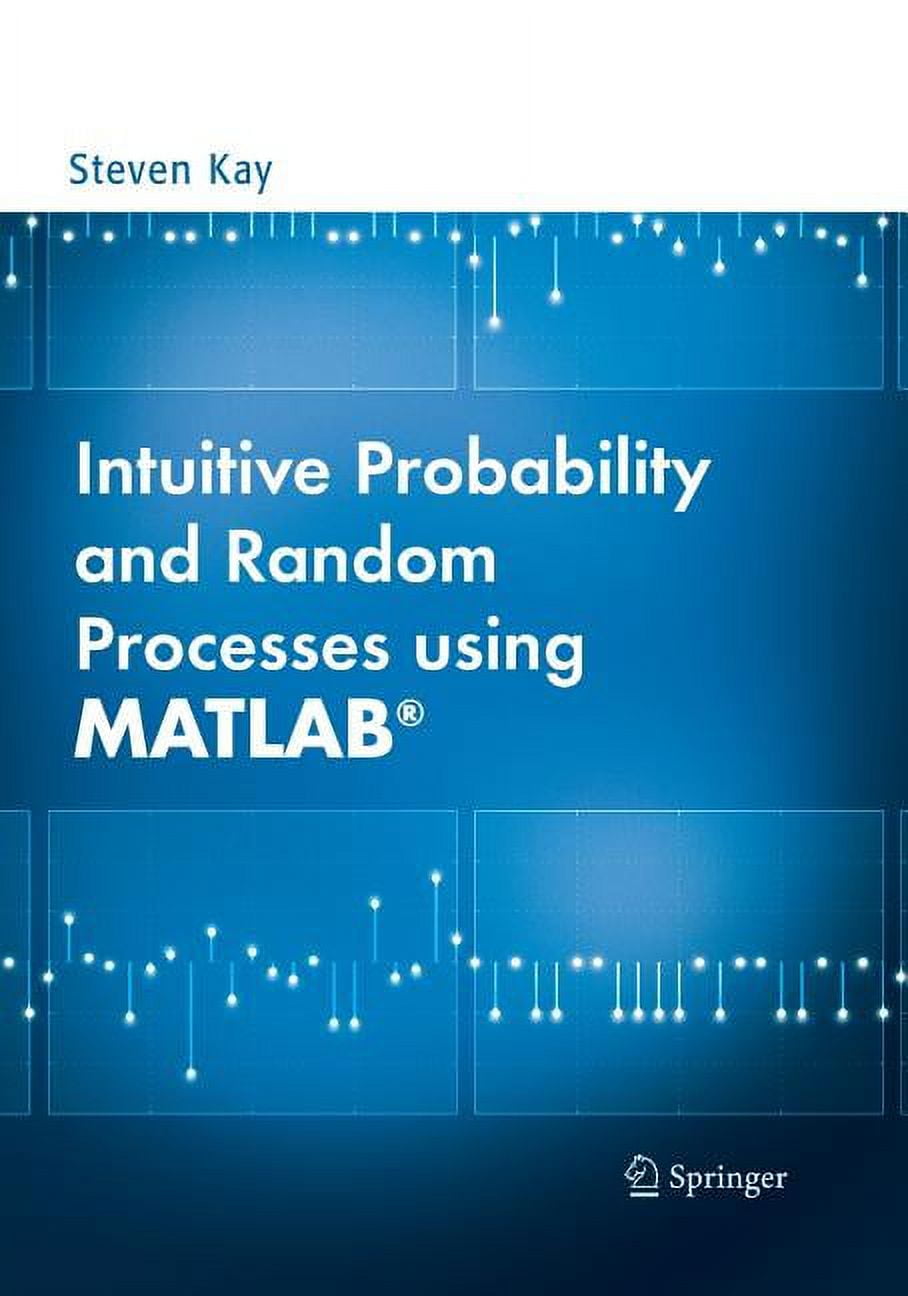 Steven Kay

Intuitive Probability and Random Processes using MATLAB®

Springer